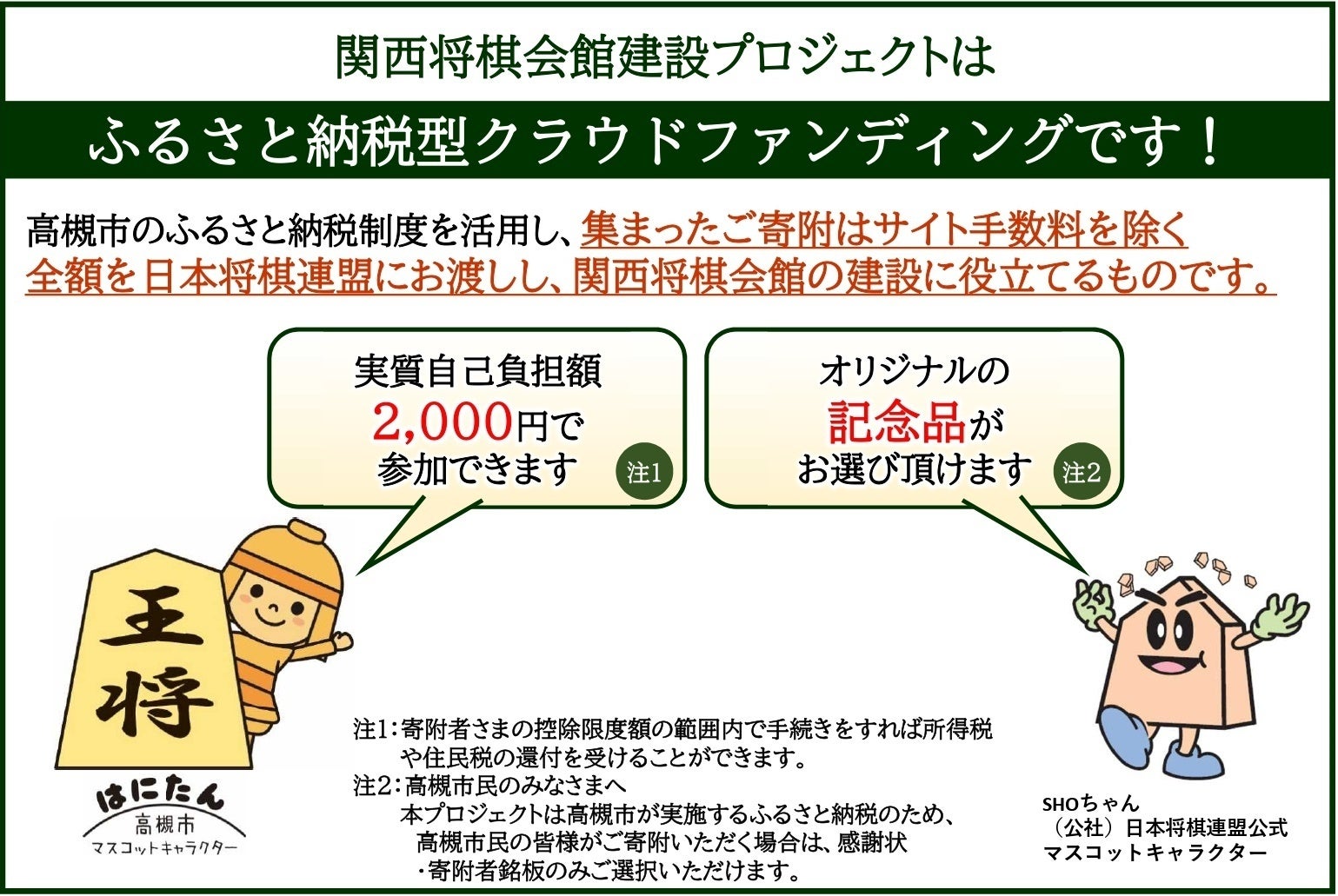 関西将棋会館建設プロジェクトは

ふるさと納税型クラウドファンディングです！

高槻市のふるさと納税制度を活用し、集まったご寄附はサイト手数料を除く全額を日本将棋連盟にお渡しし、関西将棋会館の建設に役立てるものです。

実質自己負担額
2,000円で
参加できます
注1

オリジナルの
記念品が
お選び頂けます
注2

王将

はにたん
高槻市
マスコットキャラクター

注1：寄附者さまの控除限度額の範囲内で手続きをすれば所得税や住民税の還付を受けることができます。
注2：高槻市民のみなさまへ
本プロジェクトは高槻市が実施するふるさと納税のため、高槻市民の皆様がご寄附いただく場合は、感謝状・寄附者銘板のみご選択いただけます。

SHOちゃん
（公社）日本将棋連盟公式
マスコットキャラクター